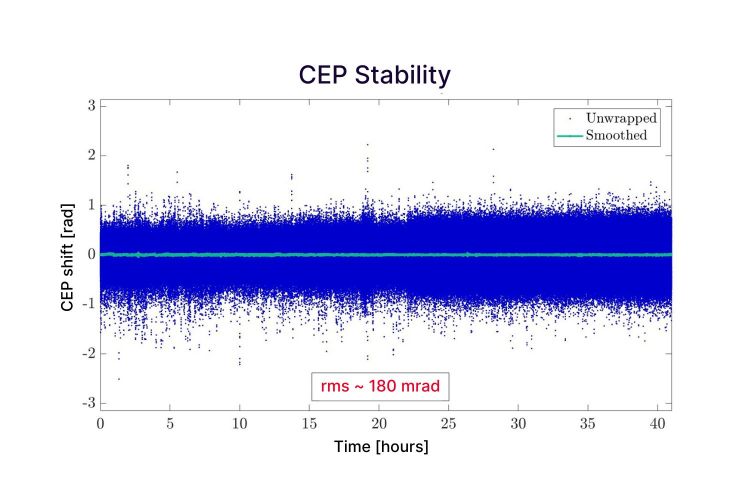 CEP Stability

Unwrapped
Smoothed

CEP shift [rad]

3
2
1
0
-1
-2
-3

rms ~ 180 mrad

0 5 10 15 20 25 30 35 40

Time [hours]